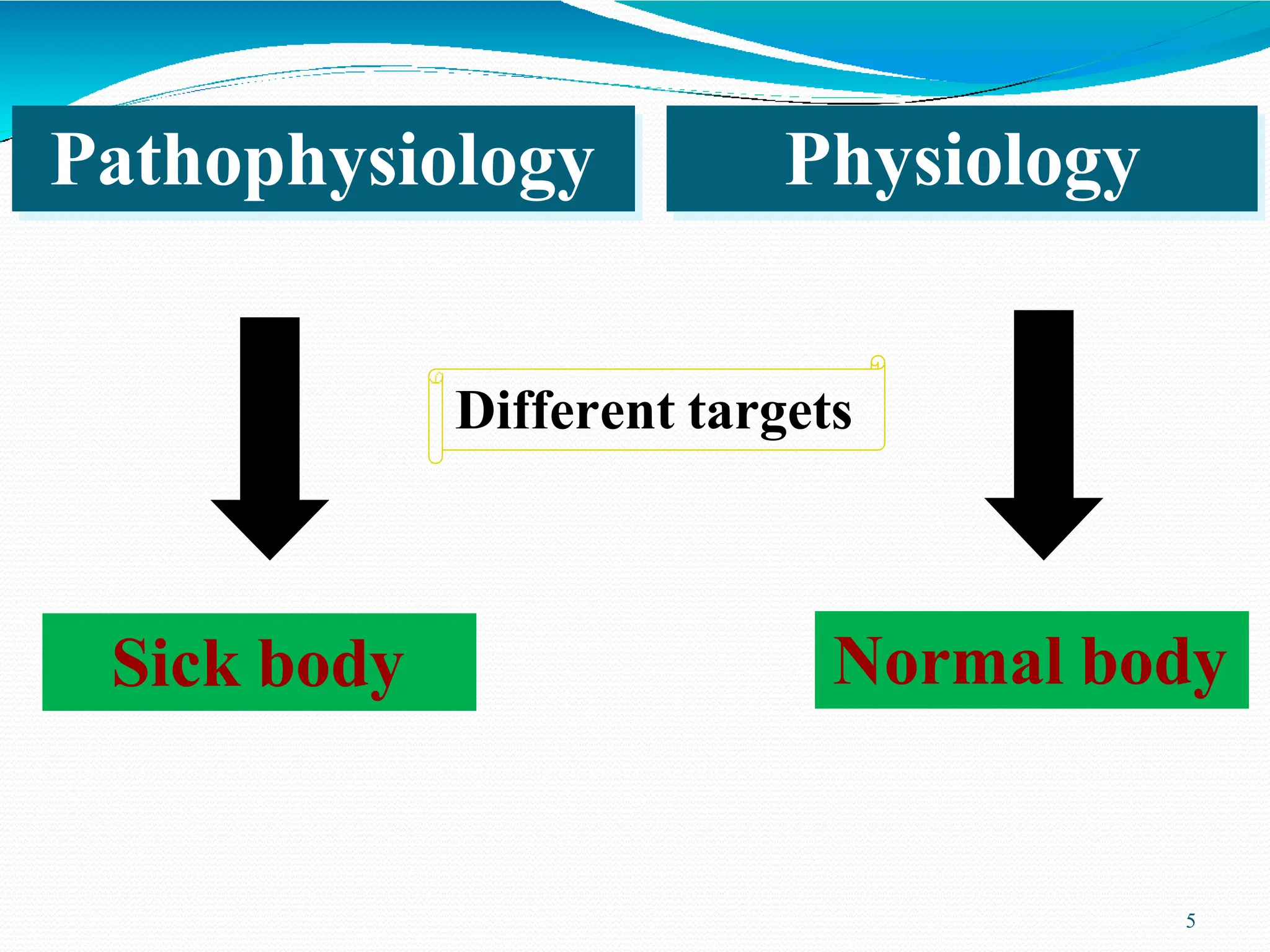 Pathophysiology

Physiology

Different targets

Sick body

Normal body

5